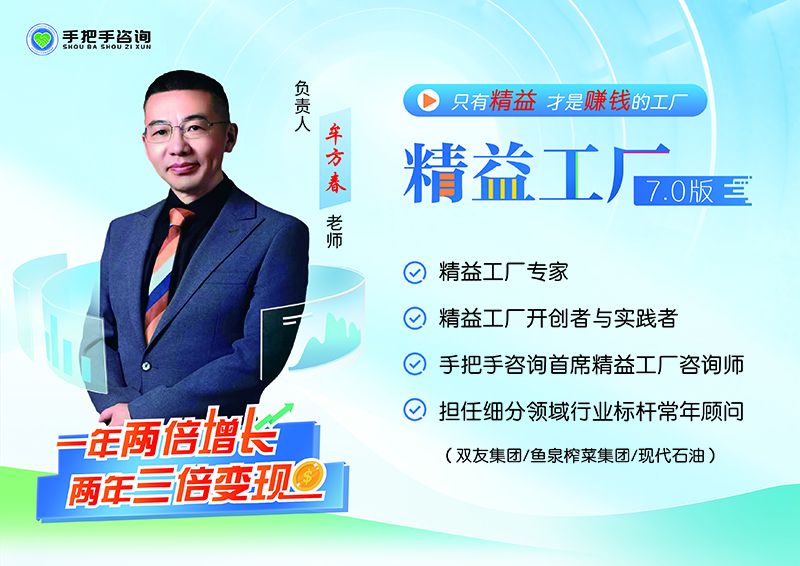 手把手咨询
SHOU BA SHOU ZI XUN

负责人

牟方春

老师

只有精益 才是赚钱的工厂

精益工厂

7.0版

精益工厂专家

精益工厂开创者与实践者

手把手咨询首席精益工厂咨询师

担任细分领域行业标杆常年顾问

（双友集团/鱼泉榨菜集团/现代石油）

一年两倍增长

两年三倍变现